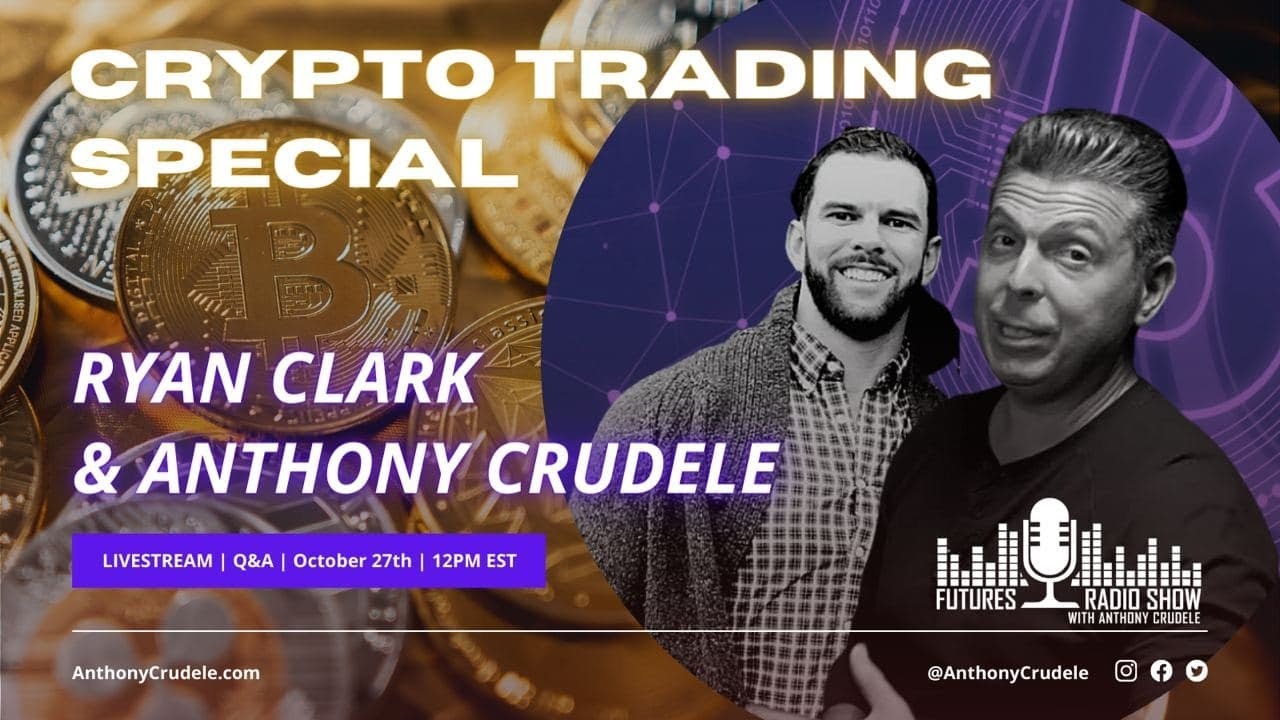 CRYPTO TRADING SPECIAL

RYAN CLARK & ANTHONY CRUDELE

LIVESTREAM | Q&A | October 27th | 12PM EST

FUTURES RADIO SHOW WITH ANTHONY CRUDELE

AnthonyCrudele.com

@AnthonyCrudele